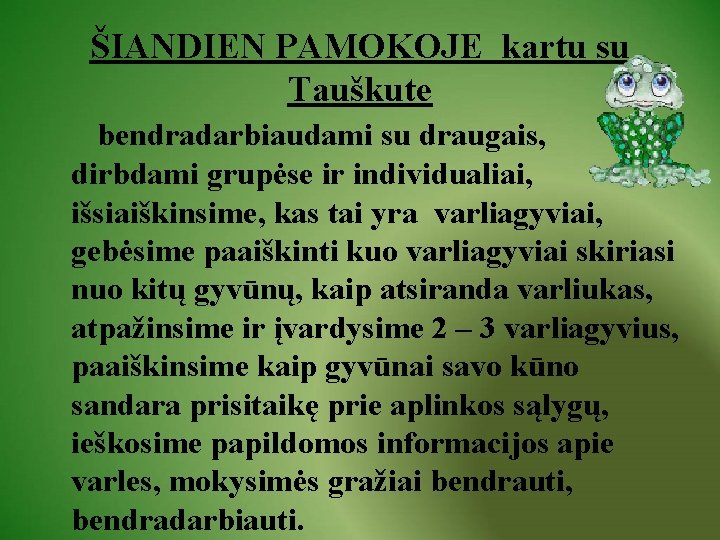 ŠIANDIEN PAMOKOJE kartu su Tauškute

bendradarbiaudami su draugais, dirbdami grupėse ir individualiai, išsiaiškinsime, kas tai yra varliagyviai, gebėsime paaiškinti kuo varliagyviai skiriasi nuo kitų gyvūnų, kaip atsiranda varliukas, atpažinsime ir įvardysime 2 – 3 varliagyvius, paaiškinsime kaip gyvūnai savo kūno sandara prisitaikę prie aplinkos sąlygų, ieškosime papildomos informacijos apie varles, mokysimės gražiai bendrauti, bendradarbiauti.